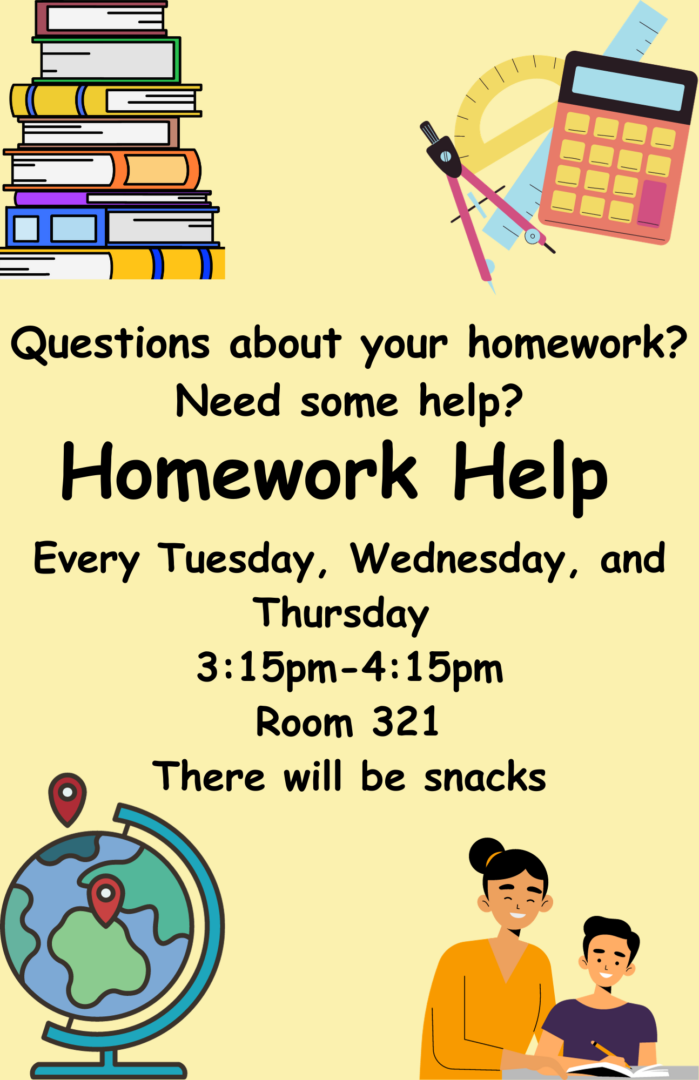 Questions about your homework?
Need some help?

Homework Help

Every Tuesday, Wednesday, and Thursday
3:15pm-4:15pm
Room 321
There will be snacks